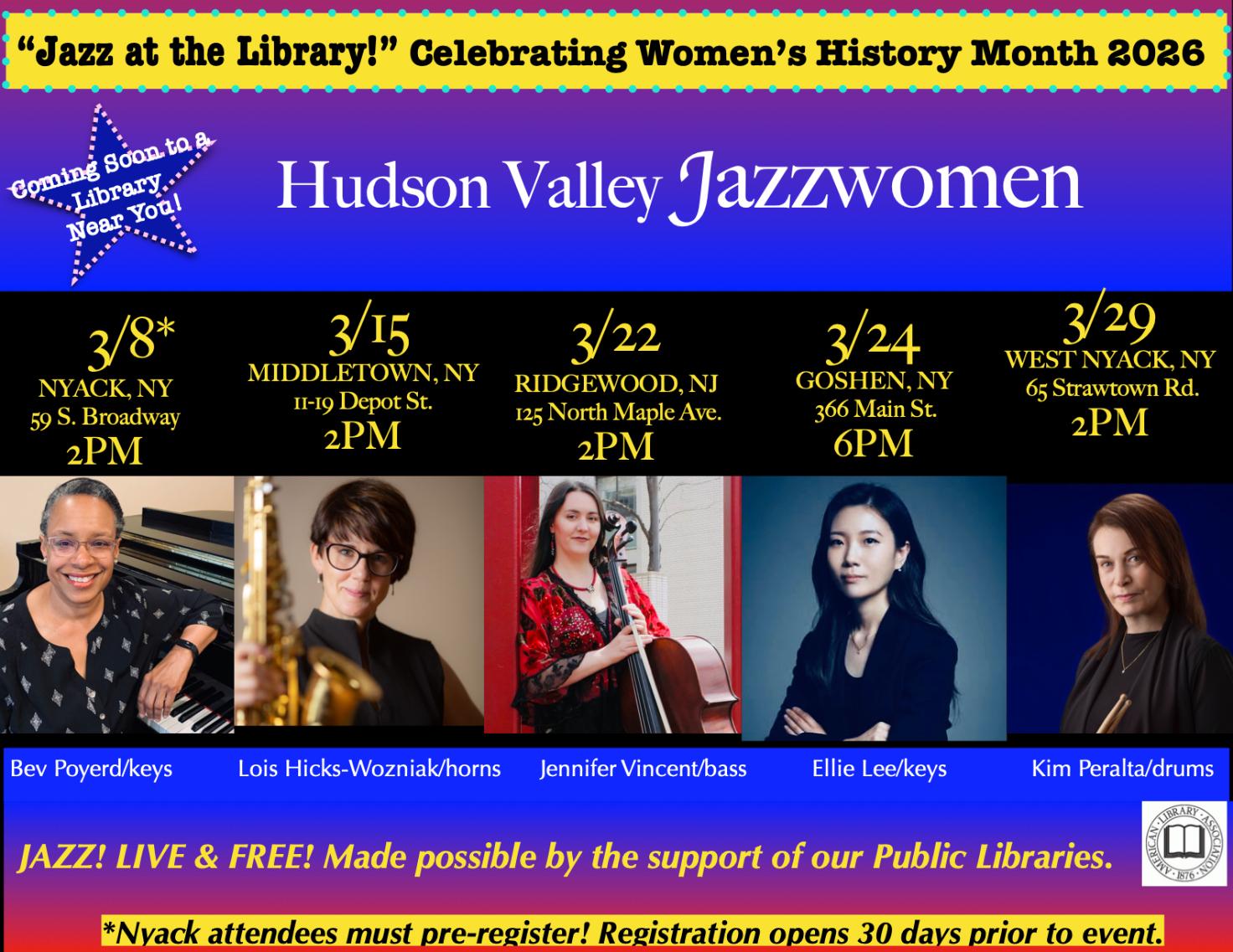 "Jazz at the Library!" Celebrating Women's History Month 2026

Coming Soon to a Library Near You!

Hudson Valley Jazzwomen

3/8*
NYACK, NY
59 S. Broadway
2PM

3/15
MIDDLETOWN, NY
11-19 Depot St.
2PM

3/22
RIDGEWOOD, NJ
125 North Maple Ave.
2PM

3/24
GOSHEN, NY
366 Main St.
6PM

3/29
WEST NYACK, NY
65 Strawtown Rd.
2PM

Bev Poyerd/keys

Lois Hicks-Wozniak/horns

Jennifer Vincent/bass

Ellie Lee/keys

Kim Peralta/drums

JAZZ! LIVE & FREE! Made possible by the support of our Public Libraries.

AMERICAN LIBRARY ASSOCIATION 1876

*Nyack attendees must pre-register! Registration opens 30 days prior to event.